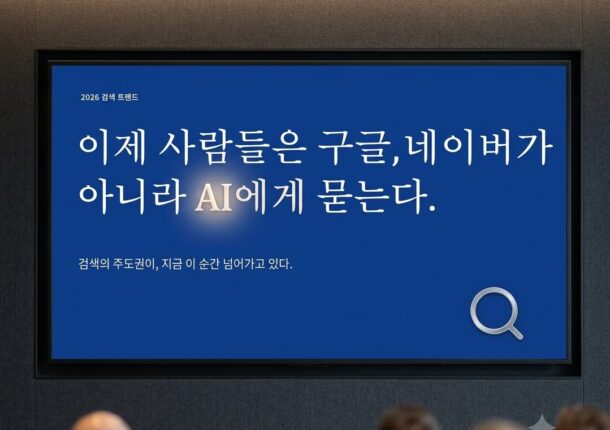 2026 검색 트렌드

이제 사람들은 구글,네이버가 아니라 AI에게 묻는다.

검색의 주도권이, 지금 이 순간 넘어가고 있다.